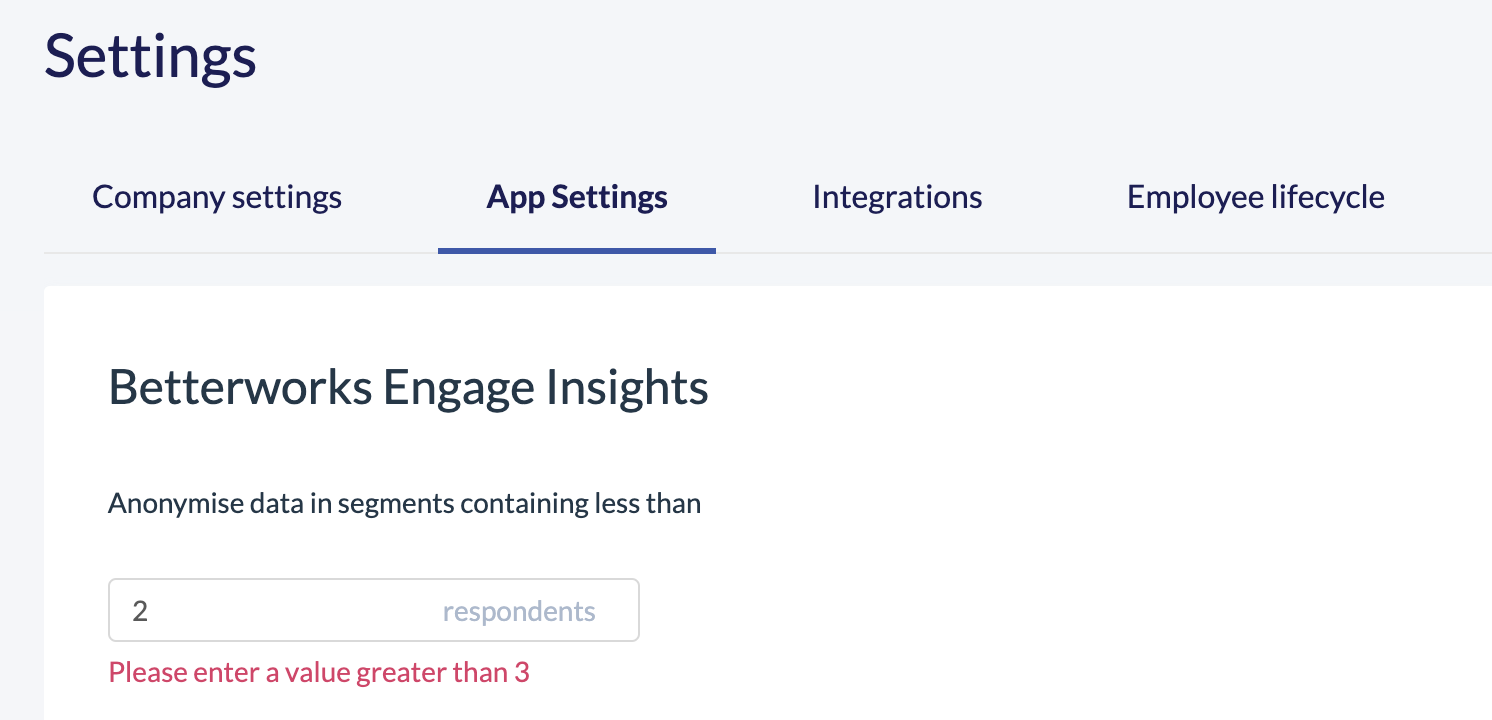 Settings

Company settings App Settings Integrations Employee lifecycle

Betterworks Engage Insights

Anonymise data in segments containing less than

2 respondents

Please enter a value greater than 3